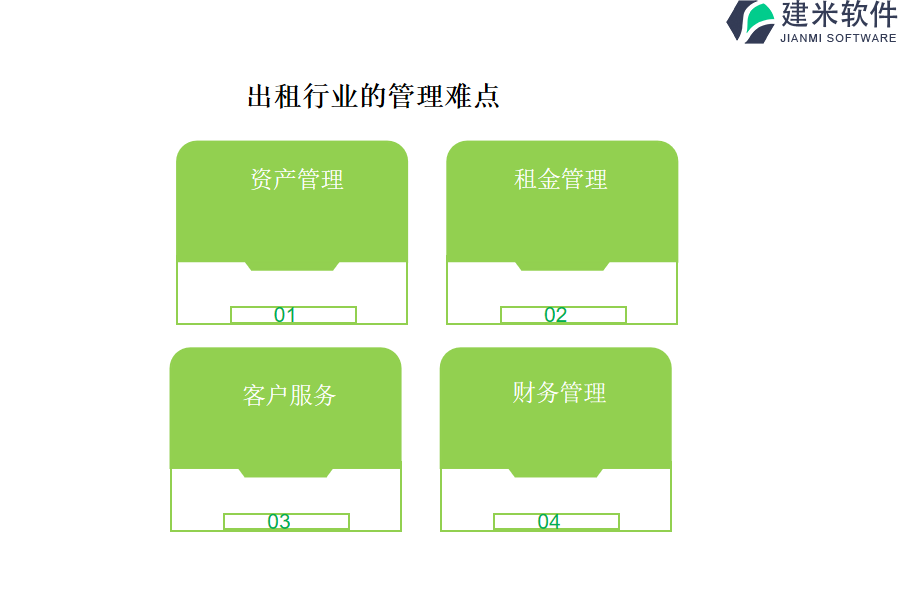 建米软件
JIANMI SOFTWARE

出租行业的管理难点

资产管理

01

租金管理

02

客户服务

03

财务管理

04